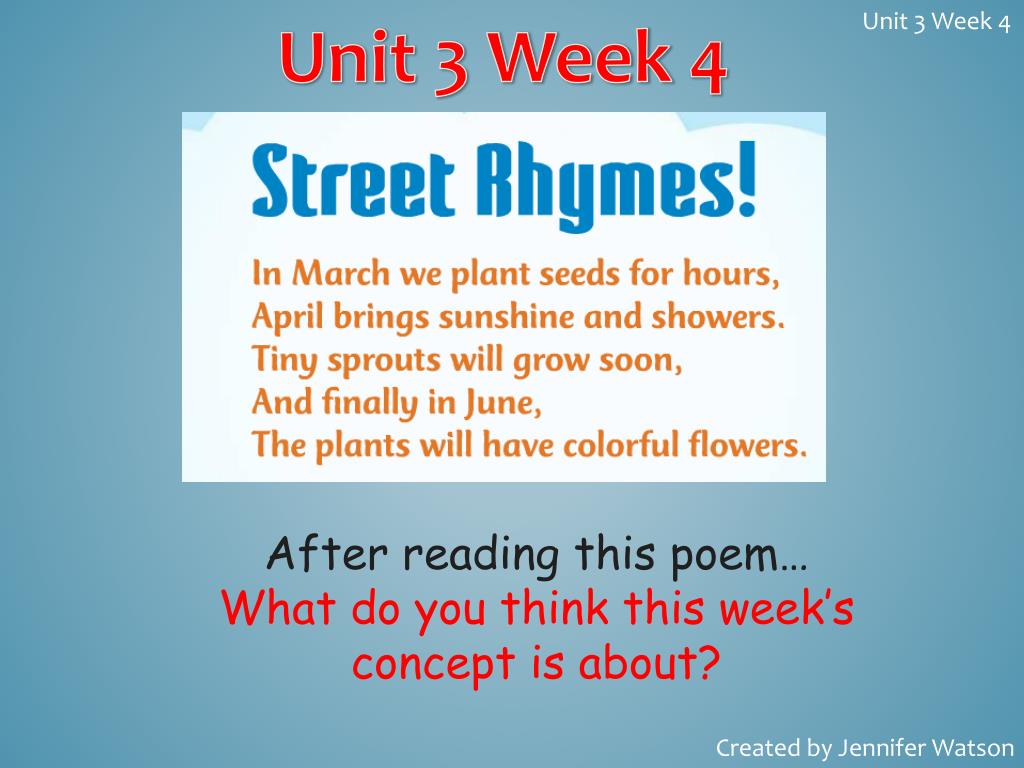 Unit 3 Week 4

Unit 3 Week 4

Street Rhymes!

In March we plant seeds for hours,
April brings sunshine and showers.
Tiny sprouts will grow soon,
And finally in June,
The plants will have colorful flowers.

After reading this poem…
What do you think this week's concept is about?

Created by Jennifer Watson